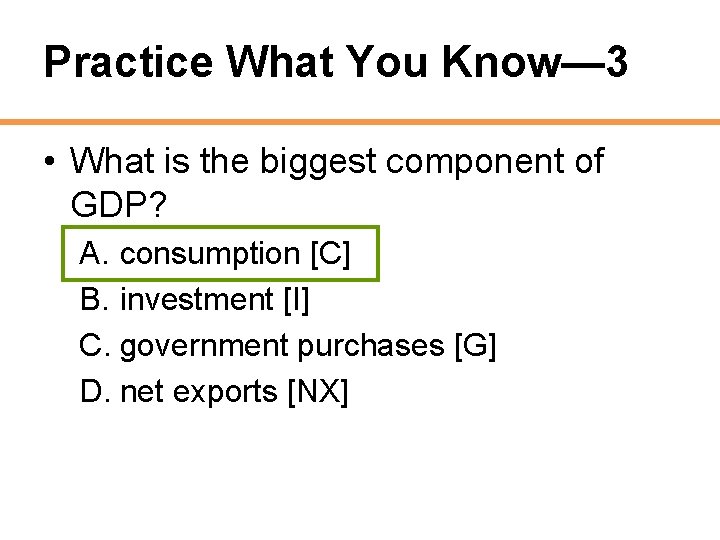 Practice What You Know—3

• What is the biggest component of GDP?

A. consumption [C]
B. investment [I]
C. government purchases [G]
D. net exports [NX]